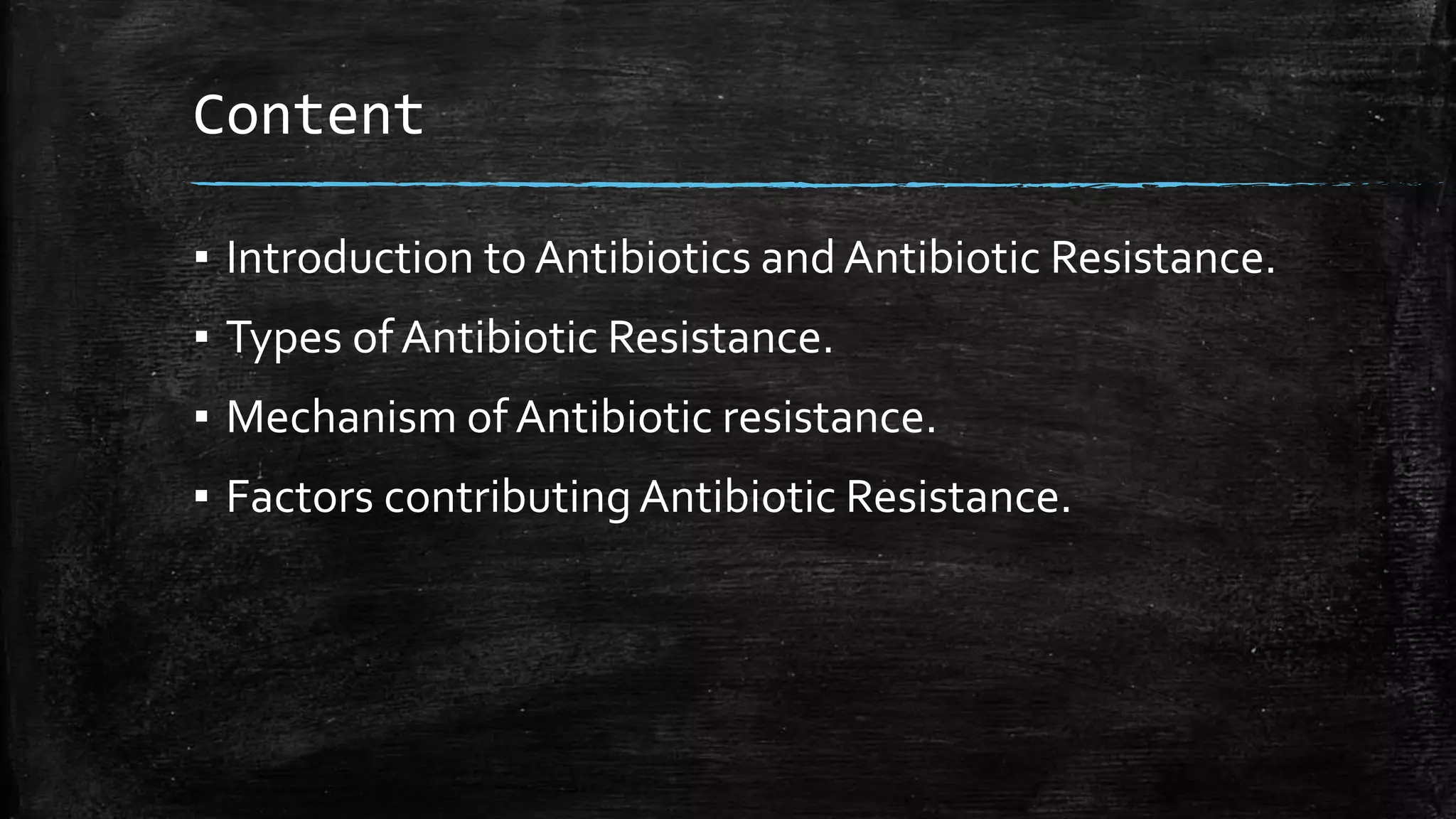 Content

▪ Introduction to Antibiotics and Antibiotic Resistance.
▪ Types of Antibiotic Resistance.
▪ Mechanism of Antibiotic resistance.
▪ Factors contributing Antibiotic Resistance.